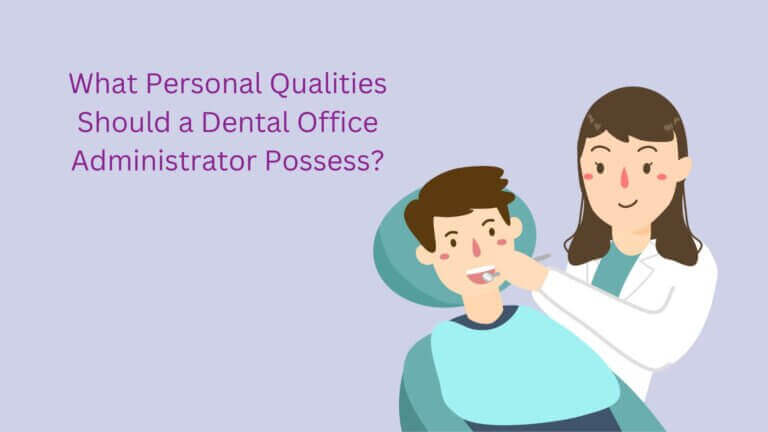 What Personal Qualities Should a Dental Office Administrator Possess?